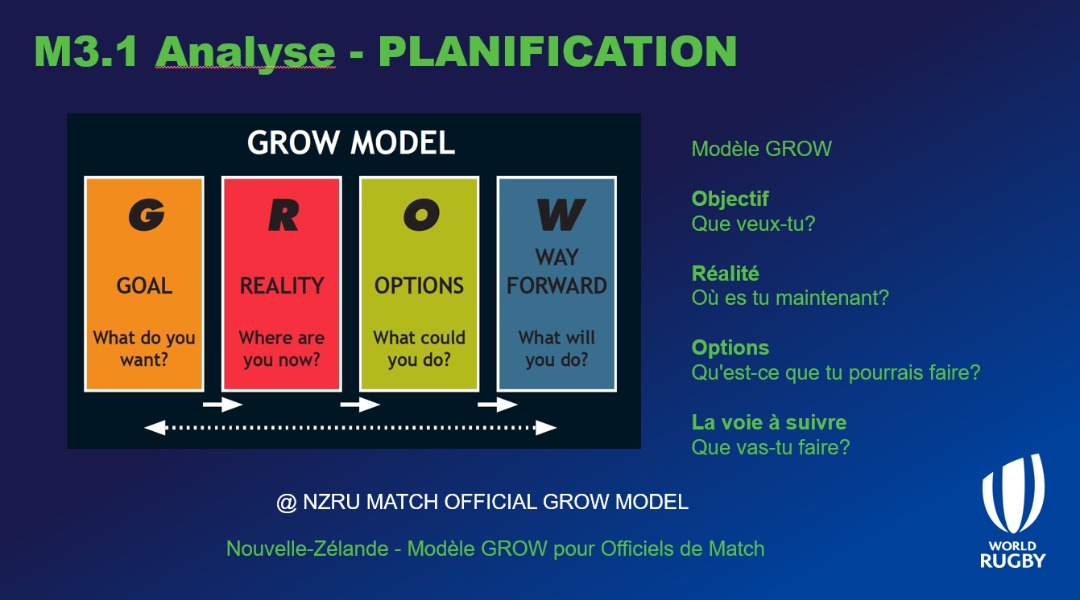 M3.1 Analyse - PLANIFICATION

GROW MODEL

G
GOAL
What do you want?

R
REALITY
Where are you now?

O
OPTIONS
What could you do?

W
WAY FORWARD
What will you do?

Modèle GROW

Objectif
Que veux-tu?

Réalité
Où es tu maintenant?

Options
Qu'est-ce que tu pourrais faire?

La voie à suivre
Que vas-tu faire?

@ NZRU MATCH OFFICIAL GROW MODEL

Nouvelle-Zélande - Modèle GROW pour Officiels de Match

WORLD RUGBY